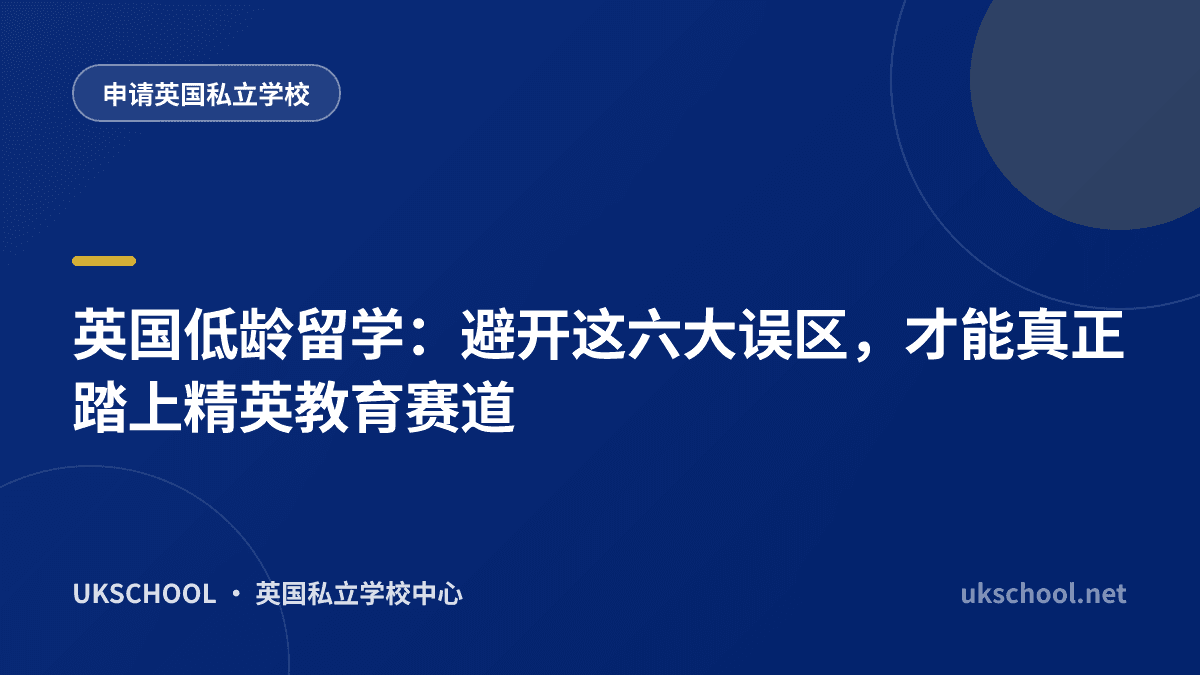 申请英国私立学校

英国低龄留学：避开这六大误区，才能真正踏上精英教育赛道

UKSCHOOL · 英国私立学校中心

ukschool.net